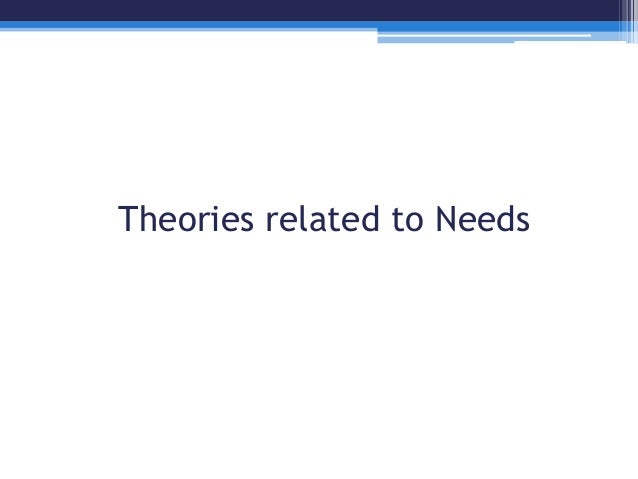 Theories related to Needs